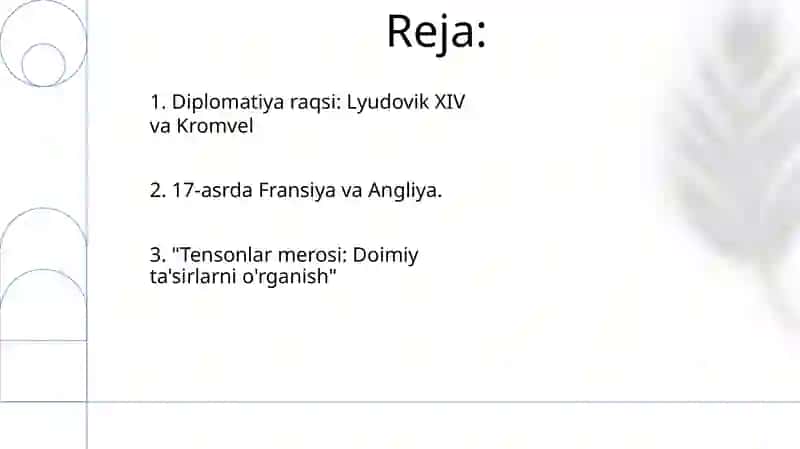 Reja:

1. Diplomatiya raqsi: Lyudovik XIV va Kromvel

2. 17-asrda Fransiya va Angliya.

3. "Tensonlar merosi: Doimiy ta'sirlarni o'rganish"